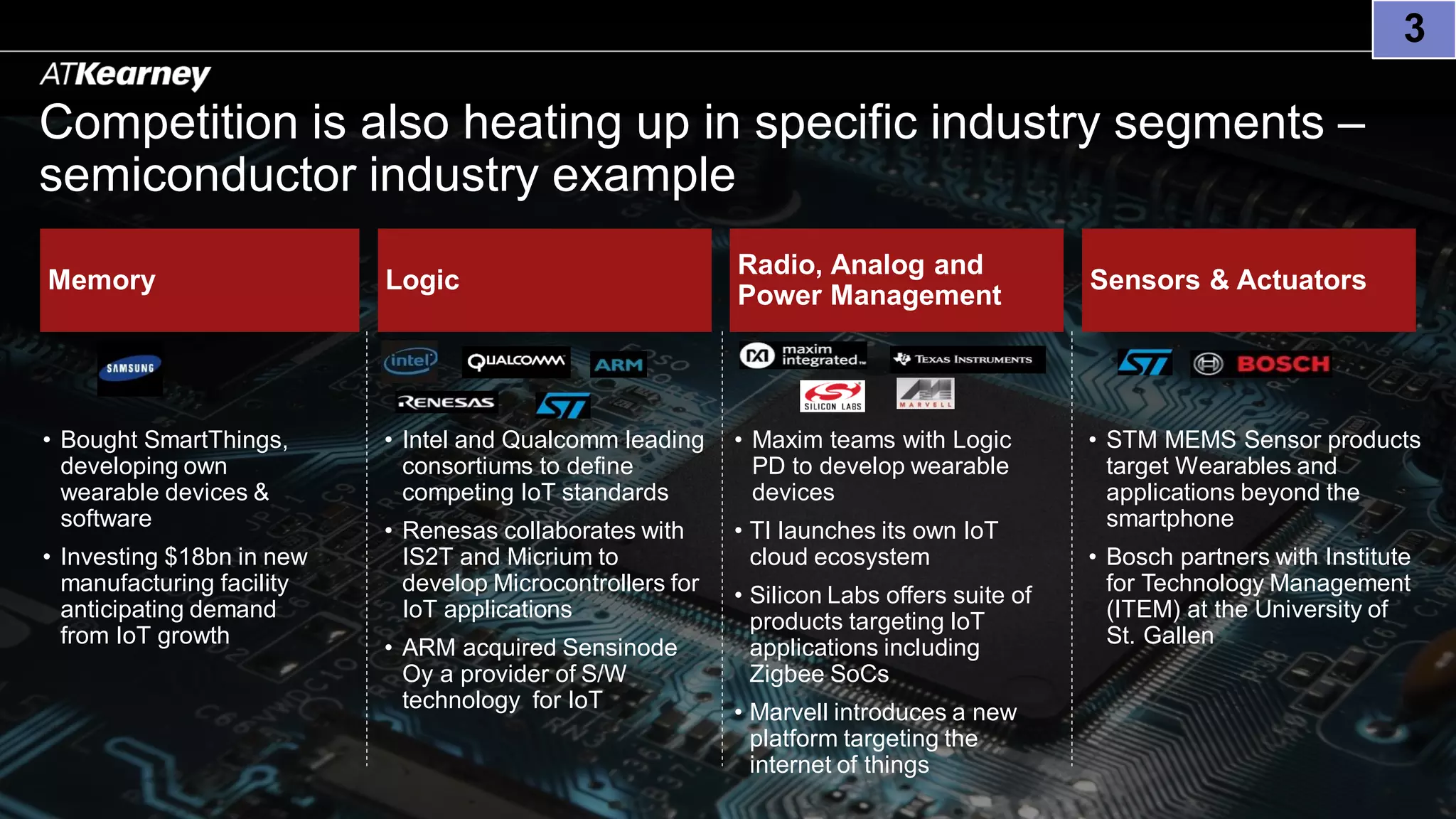 3

ATKearney

Competition is also heating up in specific industry segments – semiconductor industry example

Memory

SAMSUNG

• Bought SmartThings, developing own wearable devices & software
• Investing $18bn in new manufacturing facility anticipating demand from IoT growth

Logic

intel QUALCOMM ARM RENESAS ST

• Intel and Qualcomm leading consortiums to define competing IoT standards
• Renesas collaborates with IS2T and Micrium to develop Microcontrollers for IoT applications
• ARM acquired Sensinode Oy a provider of S/W technology for IoT

Radio, Analog and Power Management

maxim integrated TEXAS INSTRUMENTS SILICON LABS MARVELL

• Maxim teams with Logic PD to develop wearable devices
• TI launches its own IoT cloud ecosystem
• Silicon Labs offers suite of products targeting IoT applications including Zigbee SoCs
• Marvell introduces a new platform targeting the internet of things

Sensors & Actuators

ST BOSCH

• STM MEMS Sensor products target Wearables and applications beyond the smartphone
• Bosch partners with Institute for Technology Management (ITEM) at the University of St. Gallen